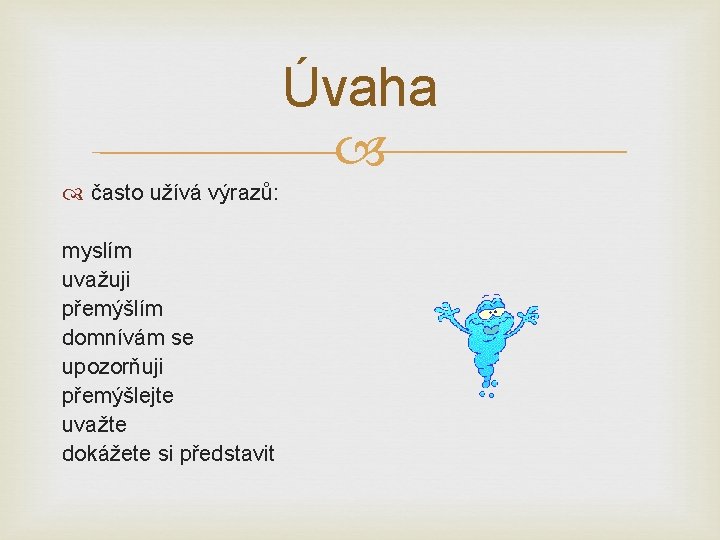 Úvaha

často užívá výrazů:

myslím
uvažuji
přemýšlím
domnívám se
upozorňuji
přemýšlejte
uvažte
dokážete si představit